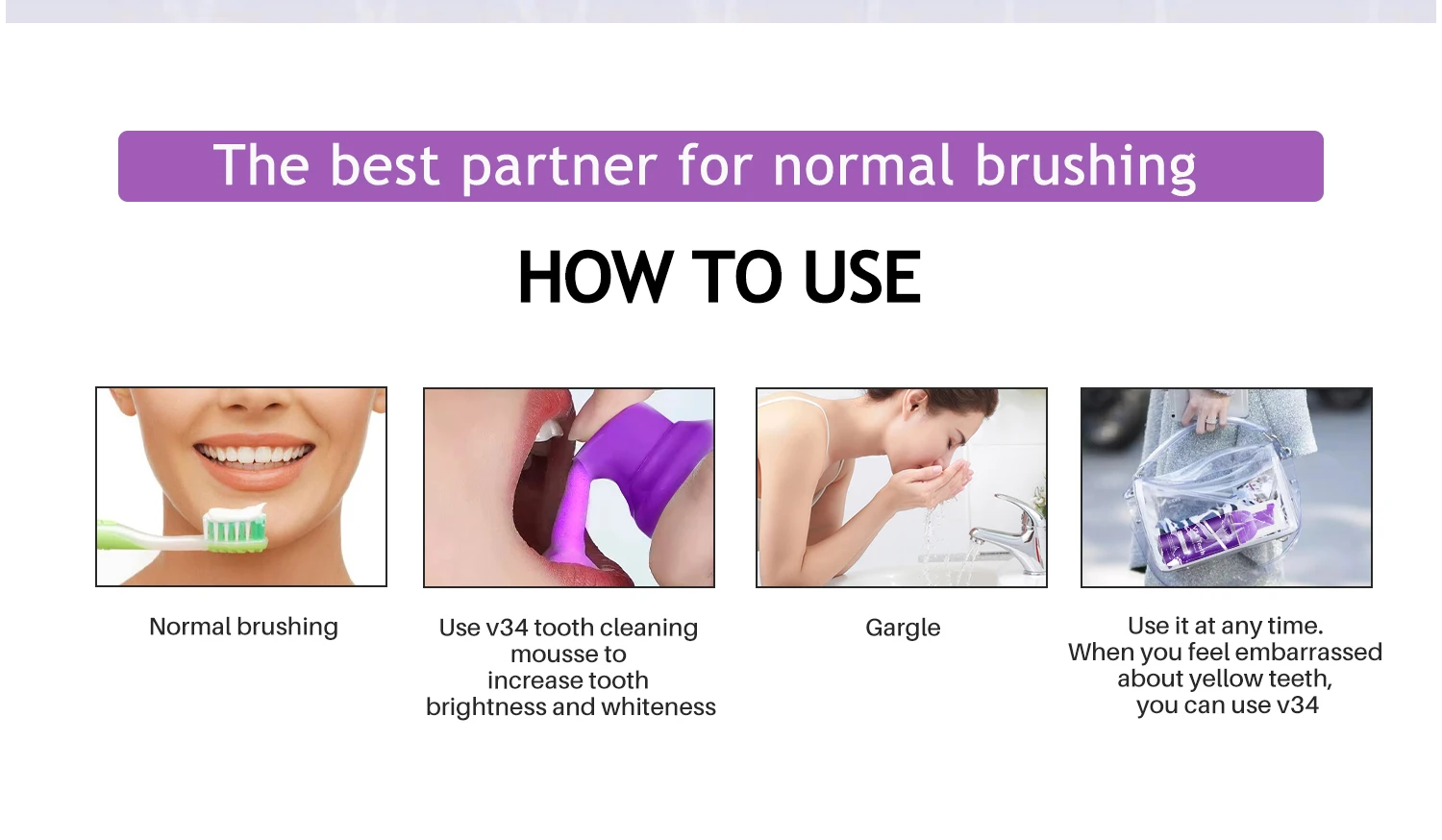 The best partner for normal brushing

HOW TO USE

Normal brushing

Use v34 tooth cleaning mousse to increase tooth brightness and whiteness

Gargle

Use it at any time. When you feel embarrassed about yellow teeth, you can use v34